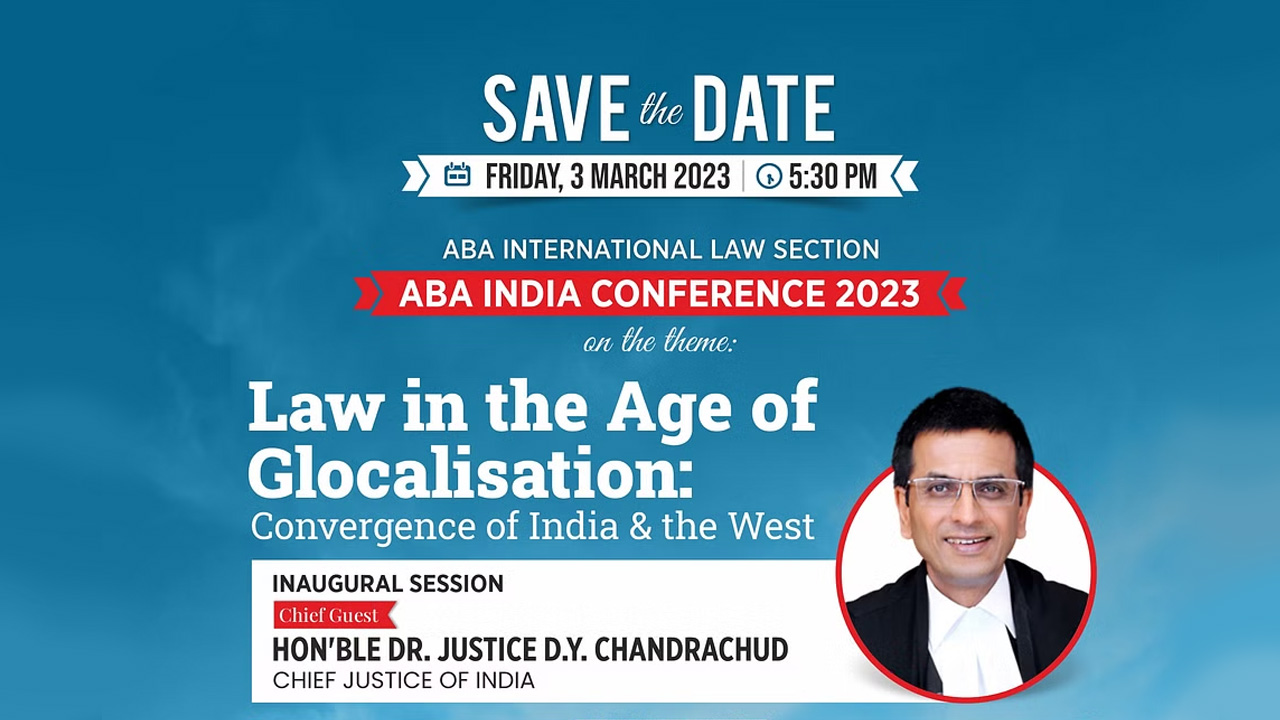 SAVE the DATE

FRIDAY, 3 MARCH 2023 | 5:30 PM

ABA INTERNATIONAL LAW SECTION

ABA INDIA CONFERENCE 2023

on the theme:

Law in the Age of Glocalisation:
Convergence of India & the West

INAUGURAL SESSION

Chief Guest

HON'BLE DR. JUSTICE D.Y. CHANDRACHUD
CHIEF JUSTICE OF INDIA